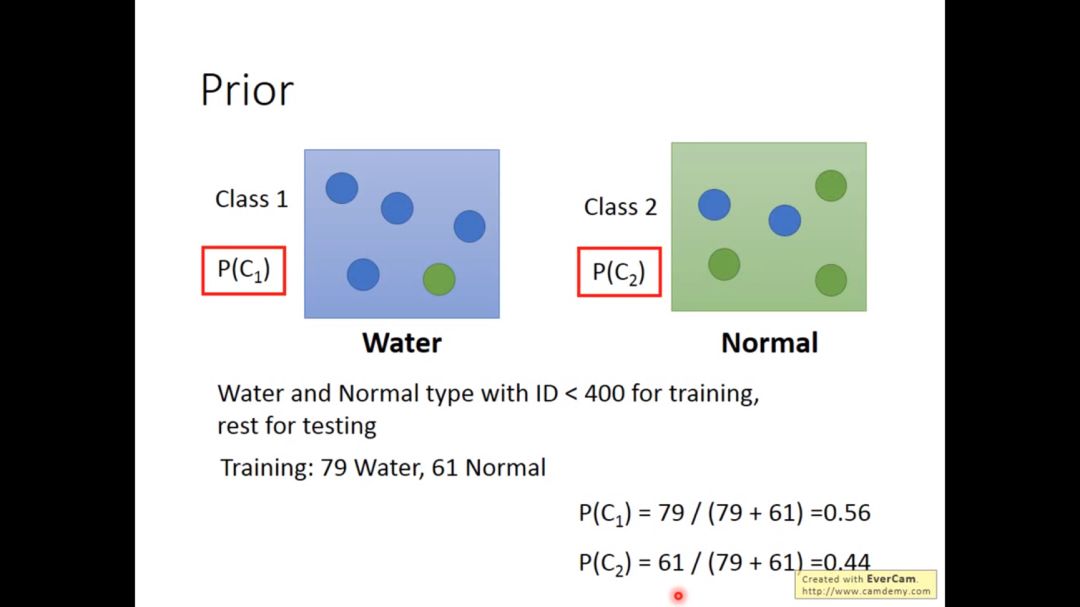 Prior

Class 1

$P(C_1)$

Water

Class 2

$P(C_2)$

Normal

Water and Normal type with ID < 400 for training, rest for testing

Training: 79 Water, 61 Normal

$P(C_1) = 79 / (79 + 61) = 0.56$

$P(C_2) = 61 / (79 + 61) = 0.44$

Created with EverCam.
http://www.camdemy.com